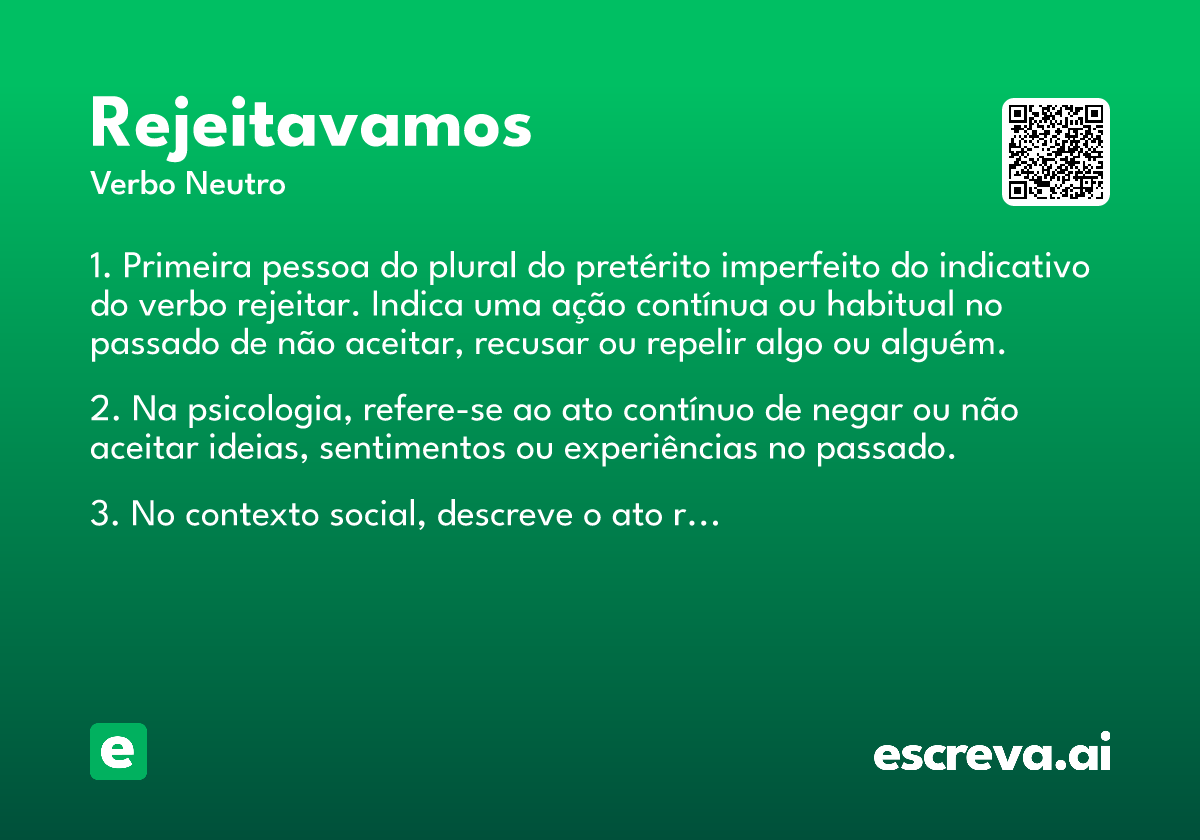 Rejeitavamos
Verbo Neutro

1. Primeira pessoa do plural do pretérito imperfeito do indicativo do verbo rejeitar. Indica uma ação contínua ou habitual no passado de não aceitar, recusar ou repelir algo ou alguém.

2. Na psicologia, refere-se ao ato contínuo de negar ou não aceitar ideias, sentimentos ou experiências no passado.

3. No contexto social, descreve o ato r…

e

escreva.ai